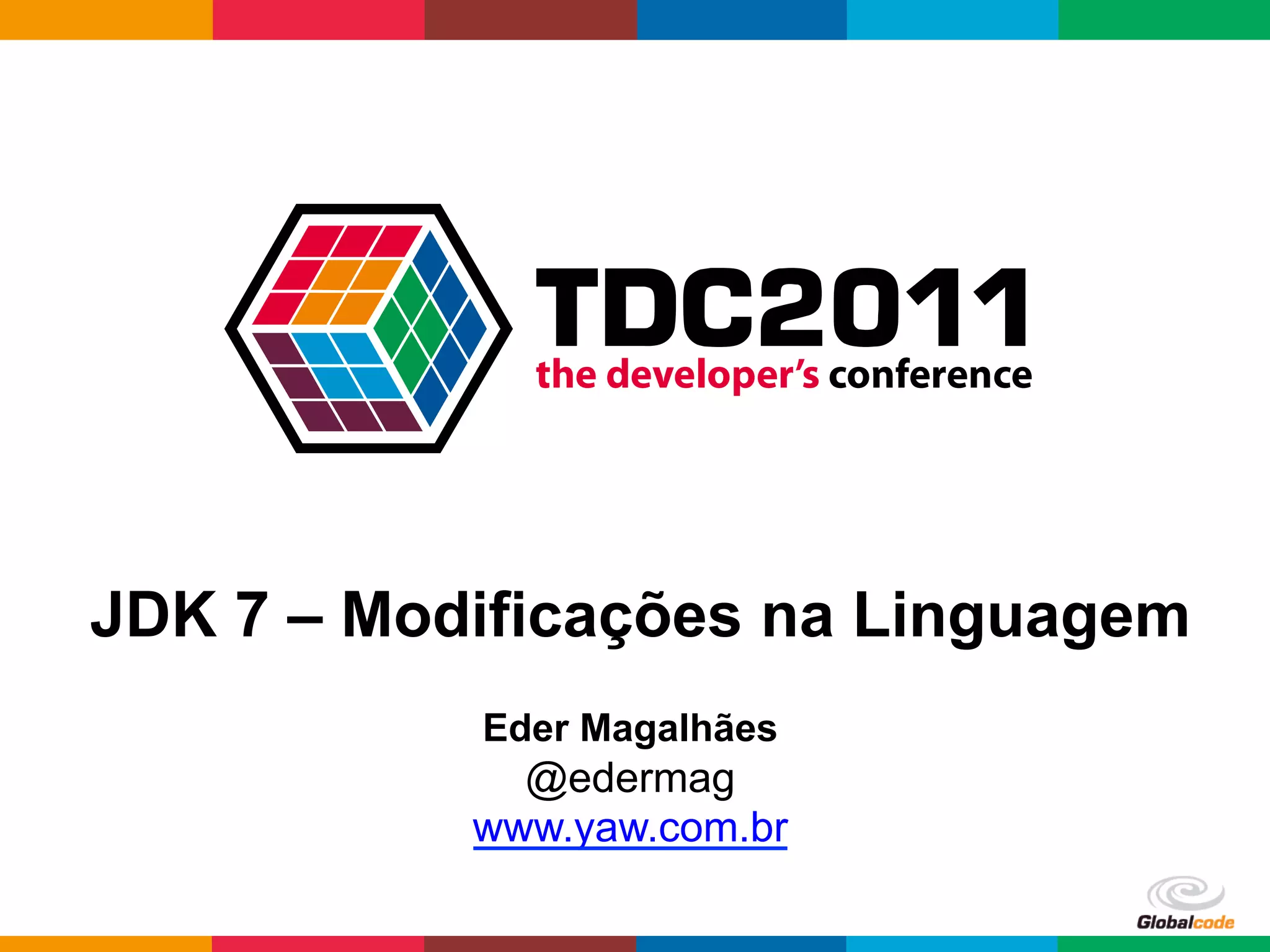 TDC2011
the developer's conference

JDK 7 – Modificações na Linguagem

Eder Magalhães
@edermag
www.yaw.com.br

Globalcode